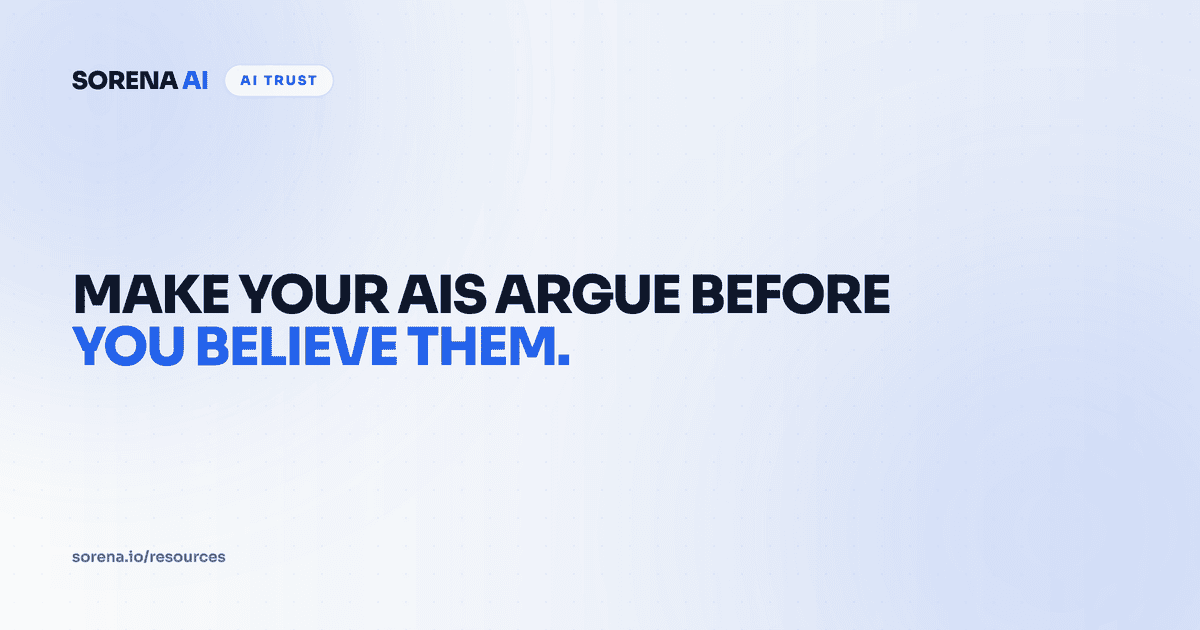 SORENA AI AI TRUST

MAKE YOUR AIS ARGUE BEFORE YOU BELIEVE THEM.

sorena.io/resources